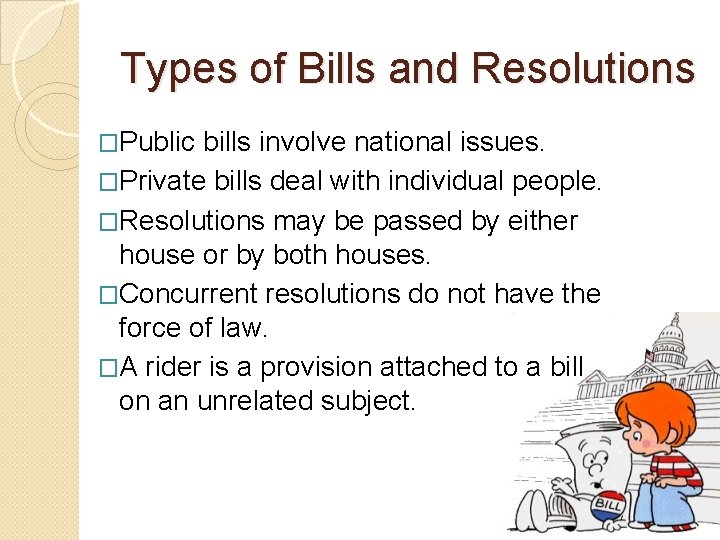 Types of Bills and Resolutions

□Public bills involve national issues.

□Private bills deal with individual people.

□Resolutions may be passed by either house or by both houses.

□Concurrent resolutions do not have the force of law.

□A rider is a provision attached to a bill on an unrelated subject.

BILL